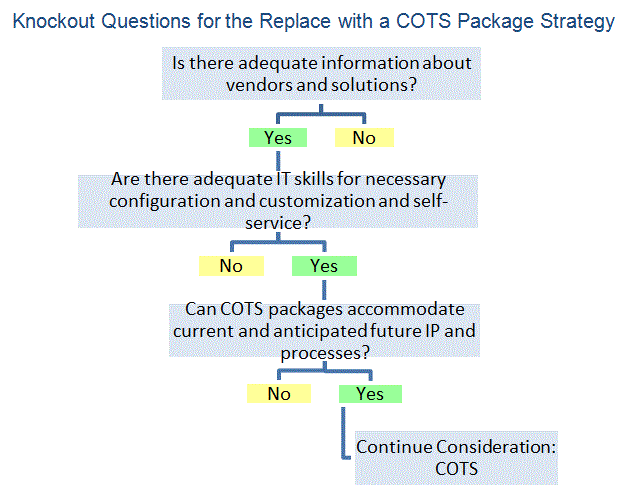 Knockout Questions for the Replace with a COTS Package Strategy

Is there adequate information about vendors and solutions?

Yes

No

Are there adequate IT skills for necessary configuration and customization and self-service?

No

Yes

Can COTS packages accommodate current and anticipated future IP and processes?

No

Yes

Continue Consideration: COTS